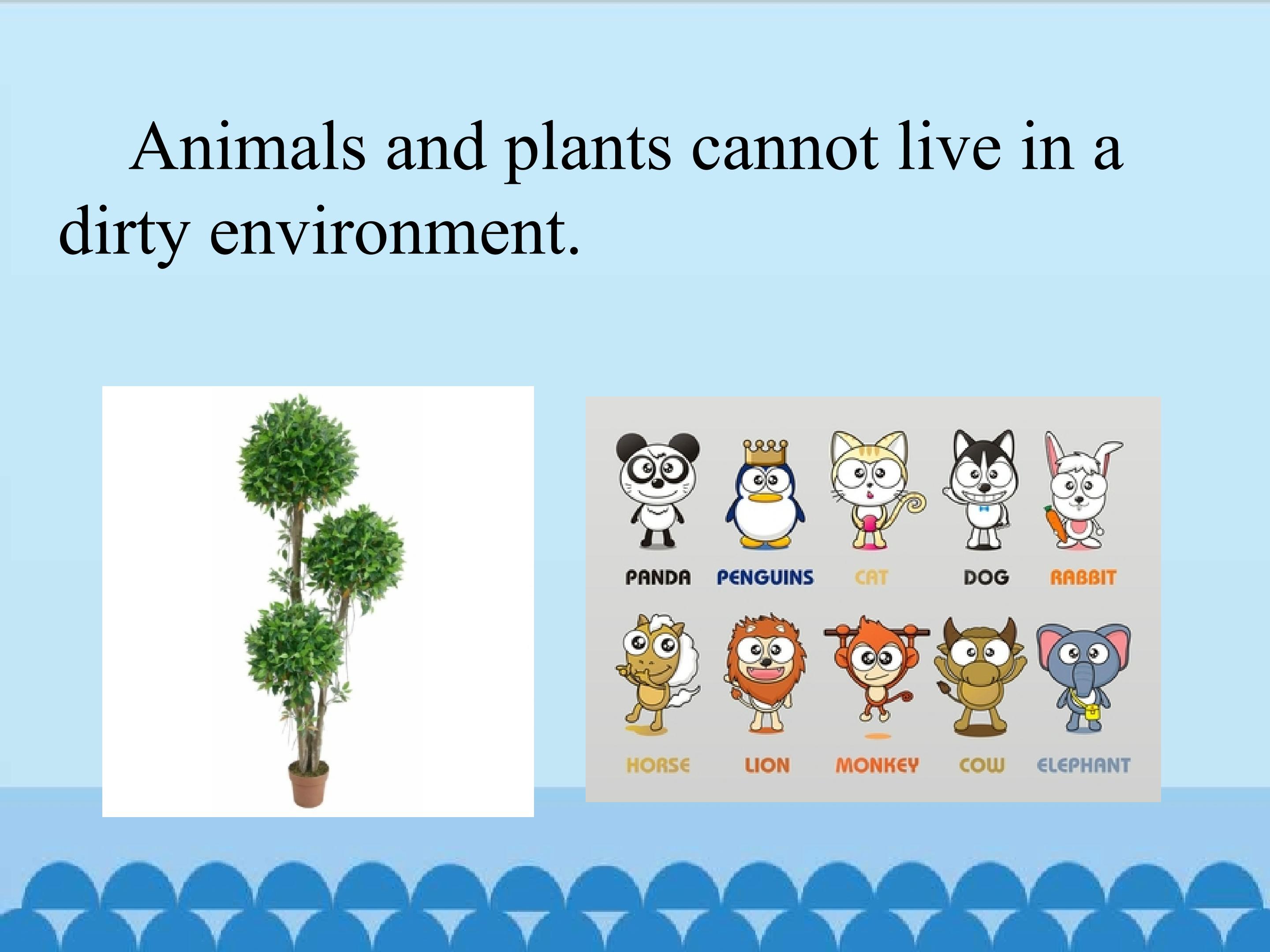 Animals and plants cannot live in a dirty environment.

PANDA PENGUINS CAT DOG RABBIT

HORSE LION MONKEY COW ELEPHANT